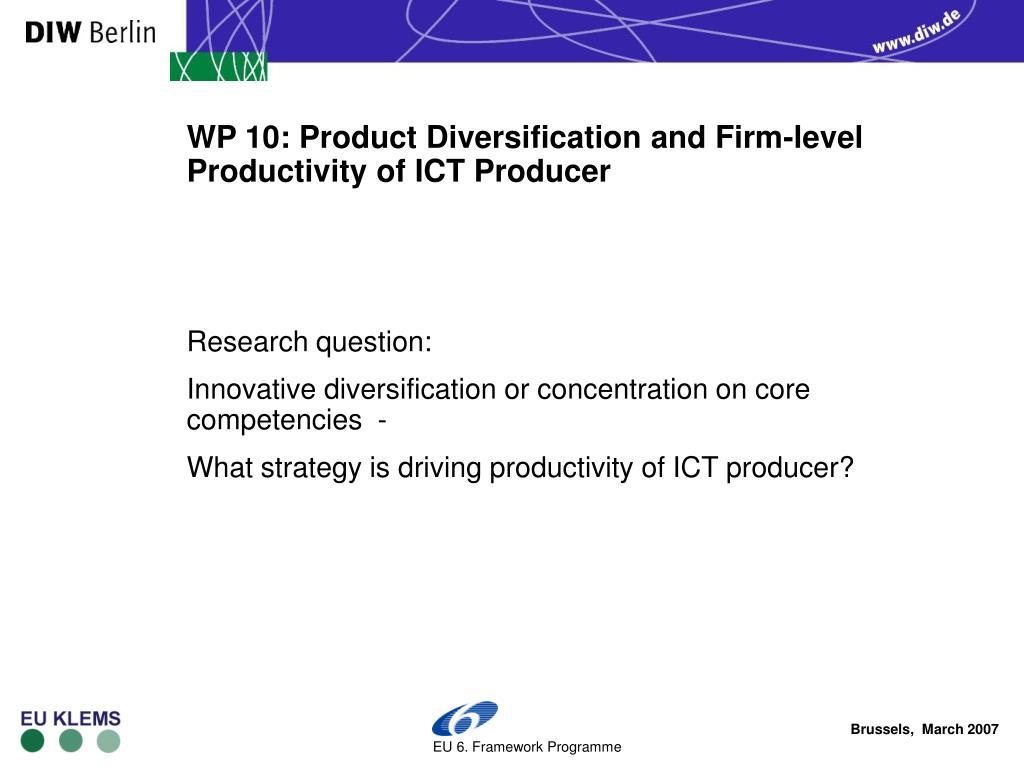 DIW Berlin

www.diw.de

WP 10: Product Diversification and Firm-level Productivity of ICT Producer

Research question:

Innovative diversification or concentration on core competencies -

What strategy is driving productivity of ICT producer?

EU KLEMS

EU 6. Framework Programme

Brussels, March 2007